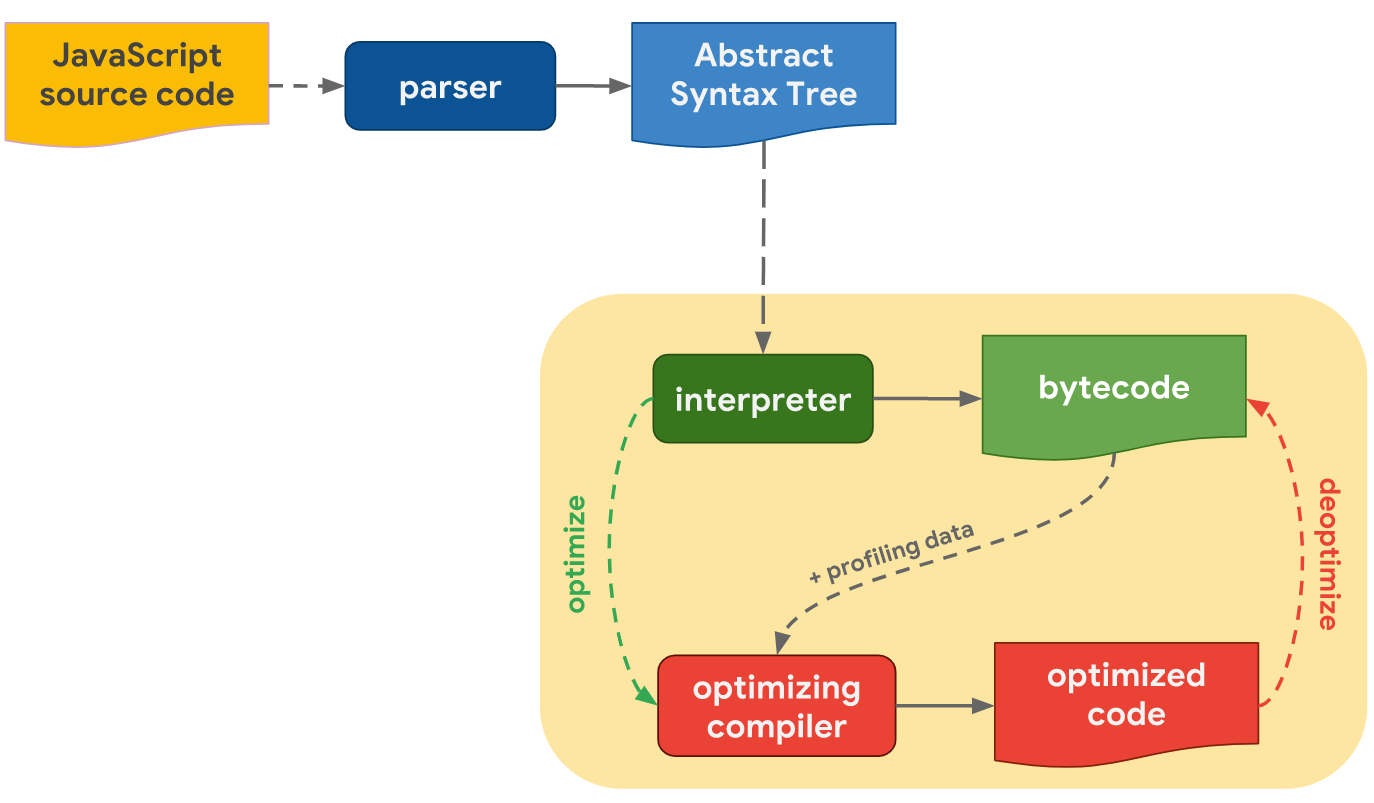 JavaScript source code

parser

Abstract Syntax Tree

interpreter

bytecode

optimize

+ profiling data

deoptimize

optimizing compiler

optimized code